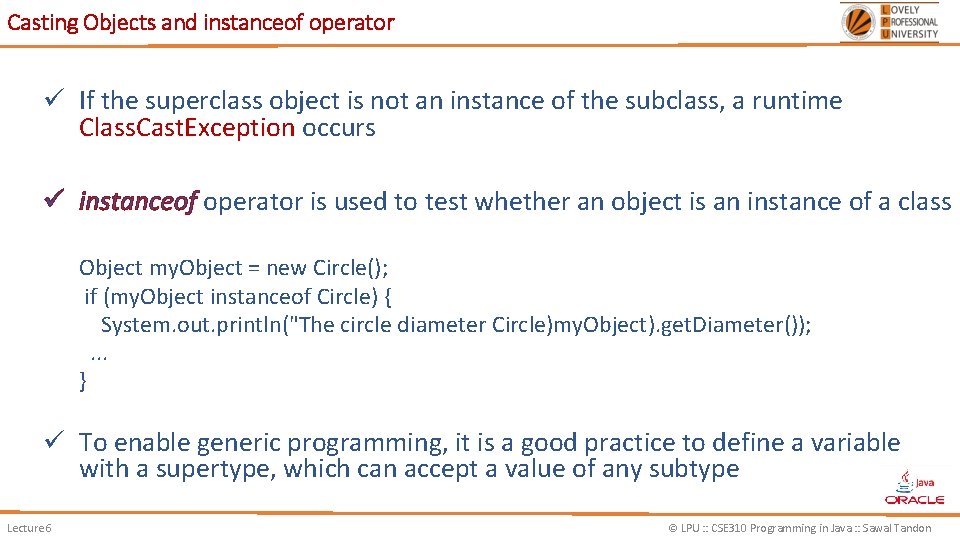 Casting Objects and instanceof operator

LOVELY PROFESSIONAL UNIVERSITY

✓ If the superclass object is not an instance of the subclass, a runtime ClassCastException occurs

✓ instanceof operator is used to test whether an object is an instance of a class

Object myObject = new Circle();
if (myObject instanceof Circle) {
System.out.println("The circle diameter Circle)myObject).getDiameter());
...
}

✓ To enable generic programming, it is a good practice to define a variable with a supertype, which can accept a value of any subtype

Java
ORACLE

Lecture 6

© LPU :: CSE310 Programming in Java :: Sawal Tandon